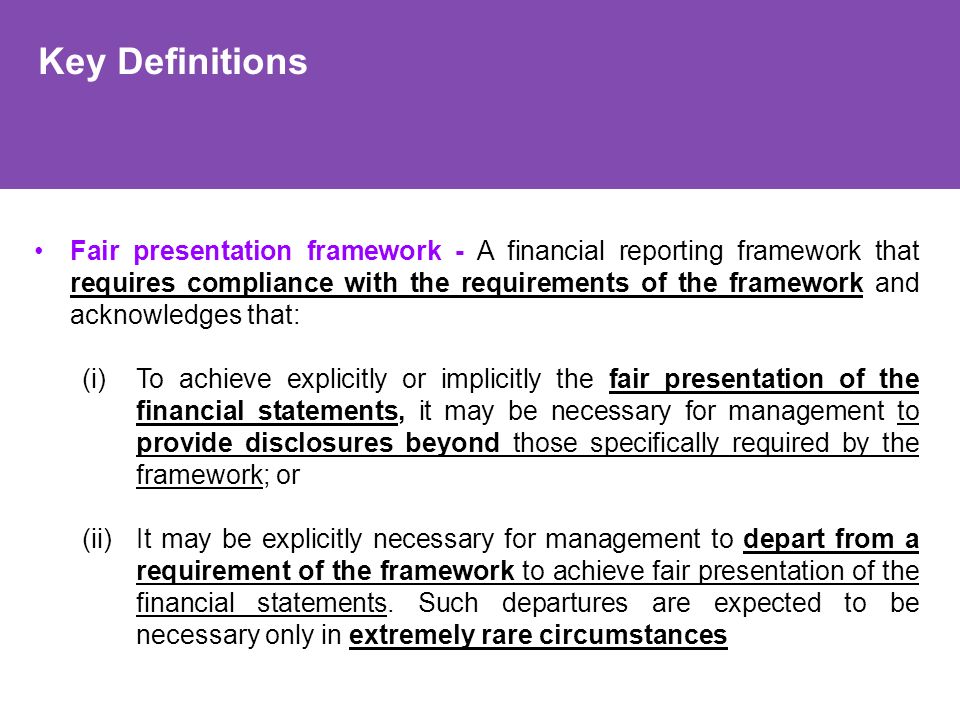 Key Definitions

• Fair presentation framework - A financial reporting framework that requires compliance with the requirements of the framework and acknowledges that:

(i) To achieve explicitly or implicitly the fair presentation of the financial statements, it may be necessary for management to provide disclosures beyond those specifically required by the framework; or

(ii) It may be explicitly necessary for management to depart from a requirement of the framework to achieve fair presentation of the financial statements. Such departures are expected to be necessary only in extremely rare circumstances